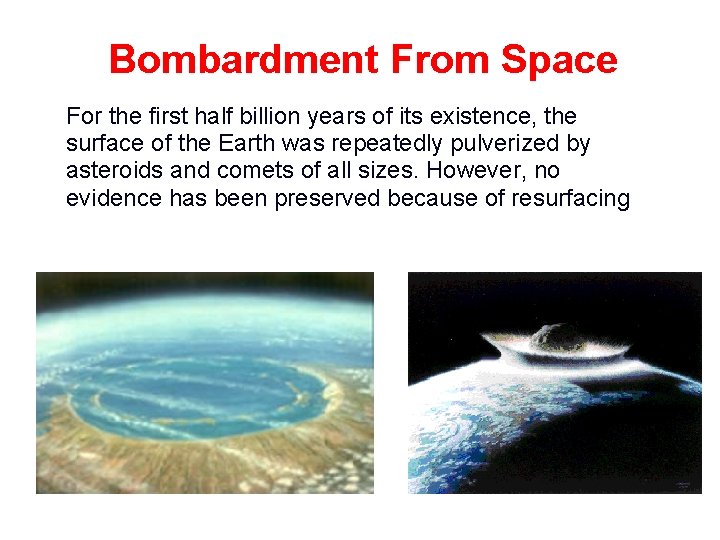 Bombardment From Space

For the first half billion years of its existence, the surface of the Earth was repeatedly pulverized by asteroids and comets of all sizes. However, no evidence has been preserved because of resurfacing